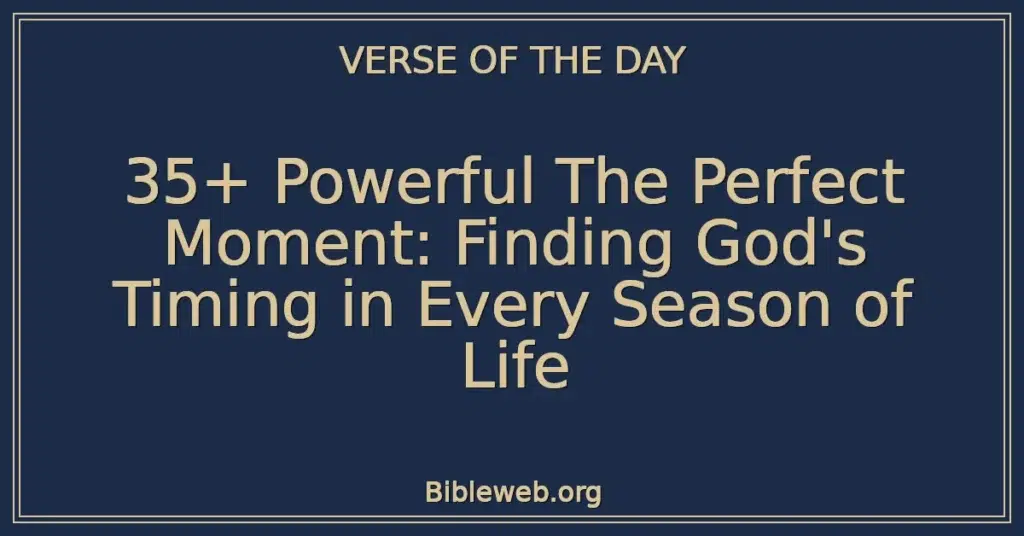 VERSE OF THE DAY

35+ Powerful The Perfect Moment: Finding God's Timing in Every Season of Life

Bibleweb.org